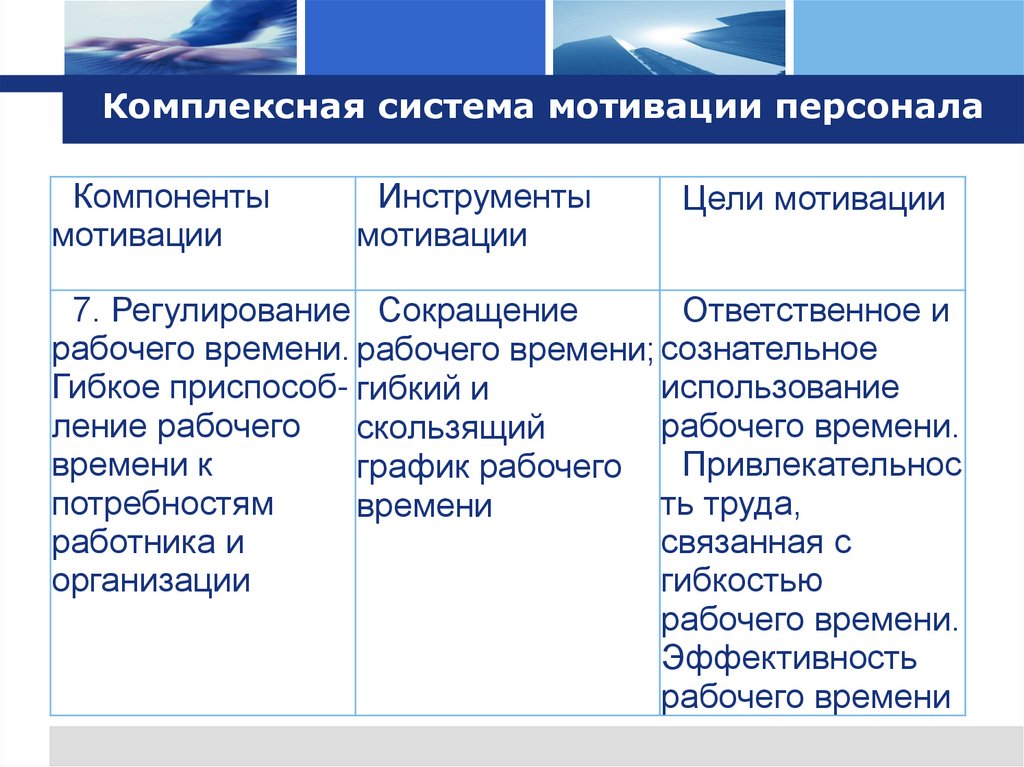 Комплексная система мотивации персонала

| Компоненты мотивации | Инструменты мотивации | Цели мотивации |
|---|---|---|
| 7. Регулирование рабочего времени. Гибкое приспособление рабочего времени к потребностям работника и организации | Сокращение рабочего времени; гибкий и скользящий график рабочего времени | Ответственное и сознательное использование рабочего времени. Привлекательность труда, связанная с гибкостью рабочего времени. Эффективность рабочего времени |